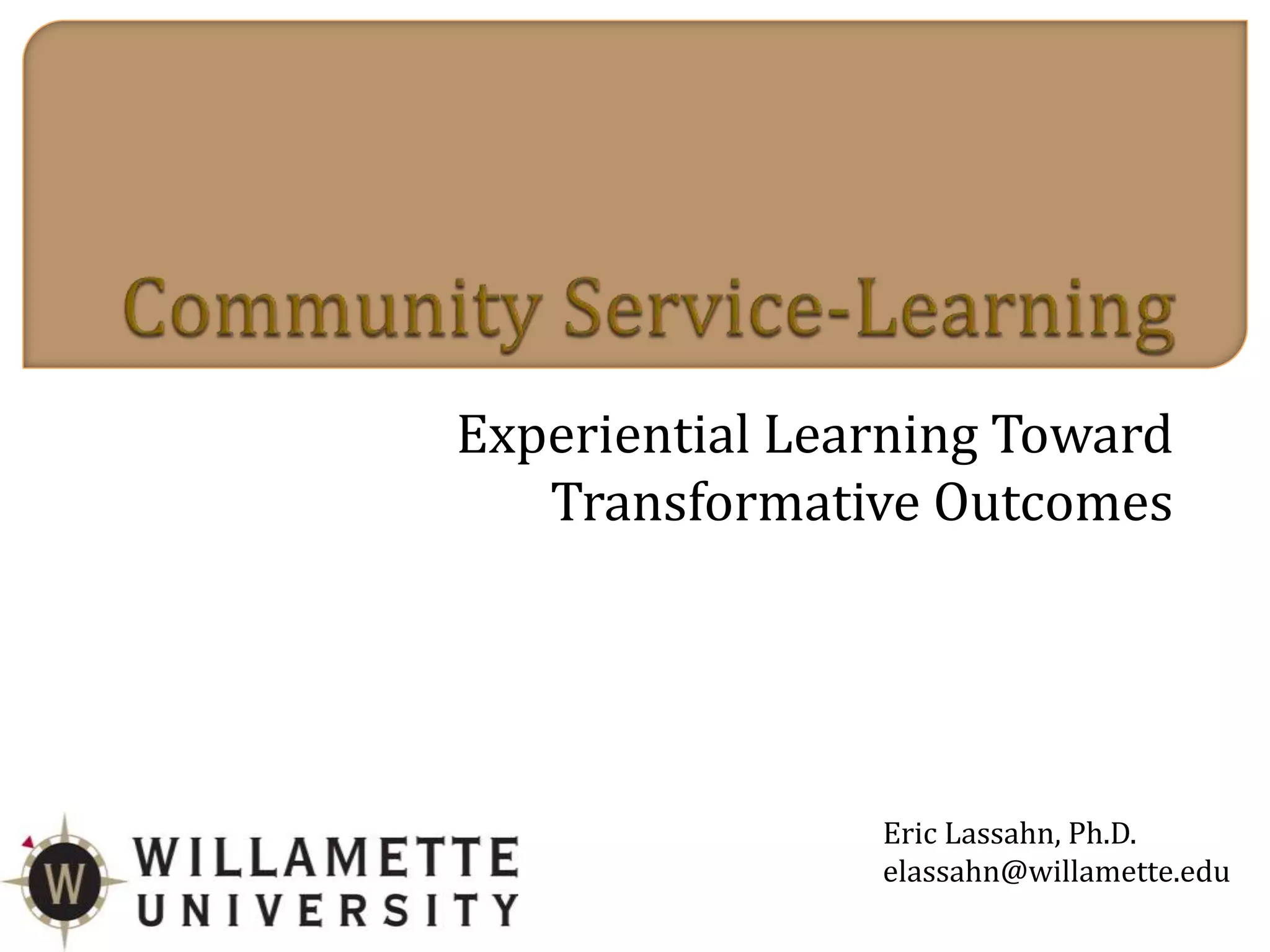 Community Service-Learning

Experiential Learning Toward Transformative Outcomes

W

WILLAMETTE UNIVERSITY

Eric Lassahn, Ph.D.
elassahn@willamette.edu